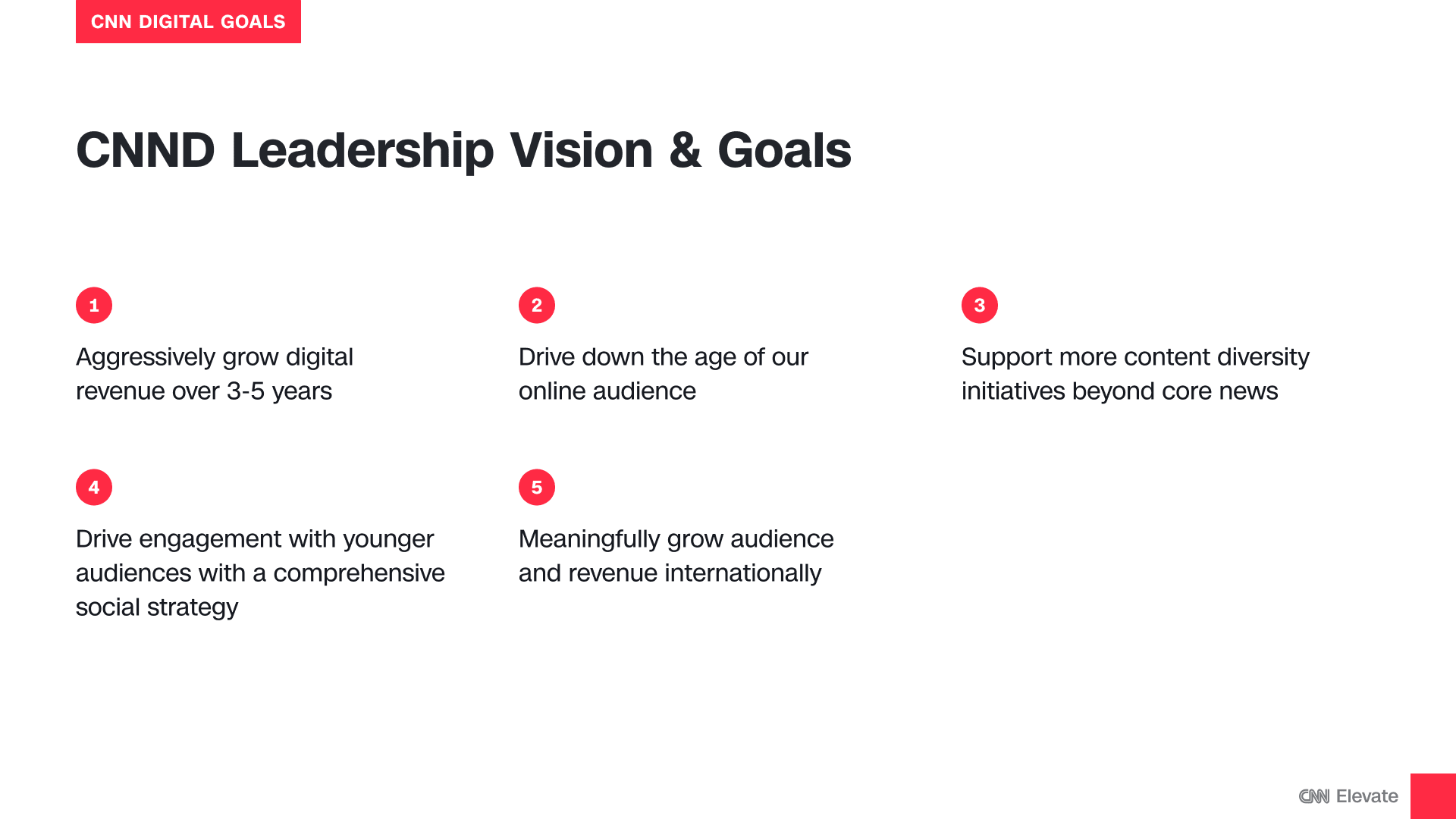 CNN DIGITAL GOALS

CNND Leadership Vision & Goals

1

Aggressively grow digital revenue over 3-5 years

2

Drive down the age of our online audience

3

Support more content diversity initiatives beyond core news

4

Drive engagement with younger audiences with a comprehensive social strategy

5

Meaningfully grow audience and revenue internationally

CNN Elevate